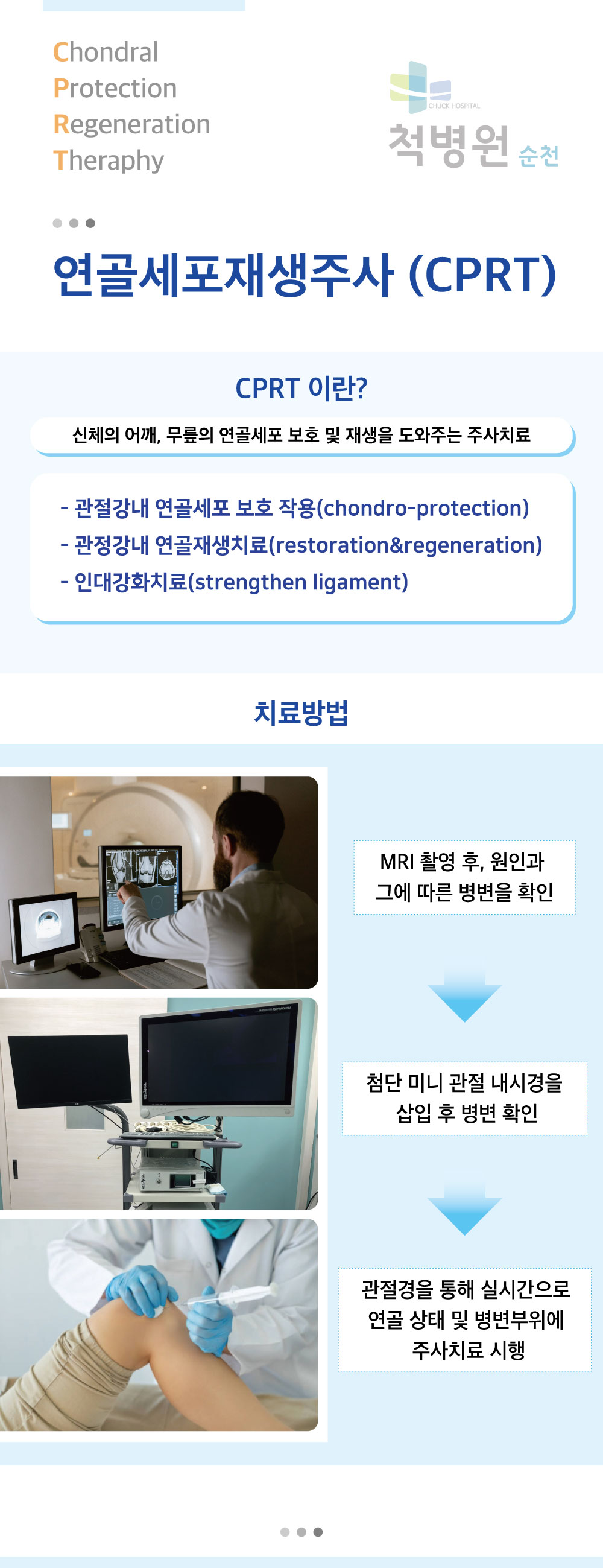 Chondral
Protection
Regeneration
Theraphy

CHUCK HOSPITAL
척병원 순천

연골세포재생주사 (CPRT)

CPRT 이란?

신체의 어깨, 무릎의 연골세포 보호 및 재생을 도와주는 주사치료

- 관절강내 연골세포 보호 작용(chondro-protection)
- 관정강내 연골재생치료(restoration&regeneration)
- 인대강화치료(strengthen ligament)

치료방법

MRI 촬영 후, 원인과 그에 따른 병변을 확인

첨단 미니 관절 내시경을 삽입 후 병변 확인

관절경을 통해 실시간으로 연골 상태 및 병변부위에 주사치료 시행